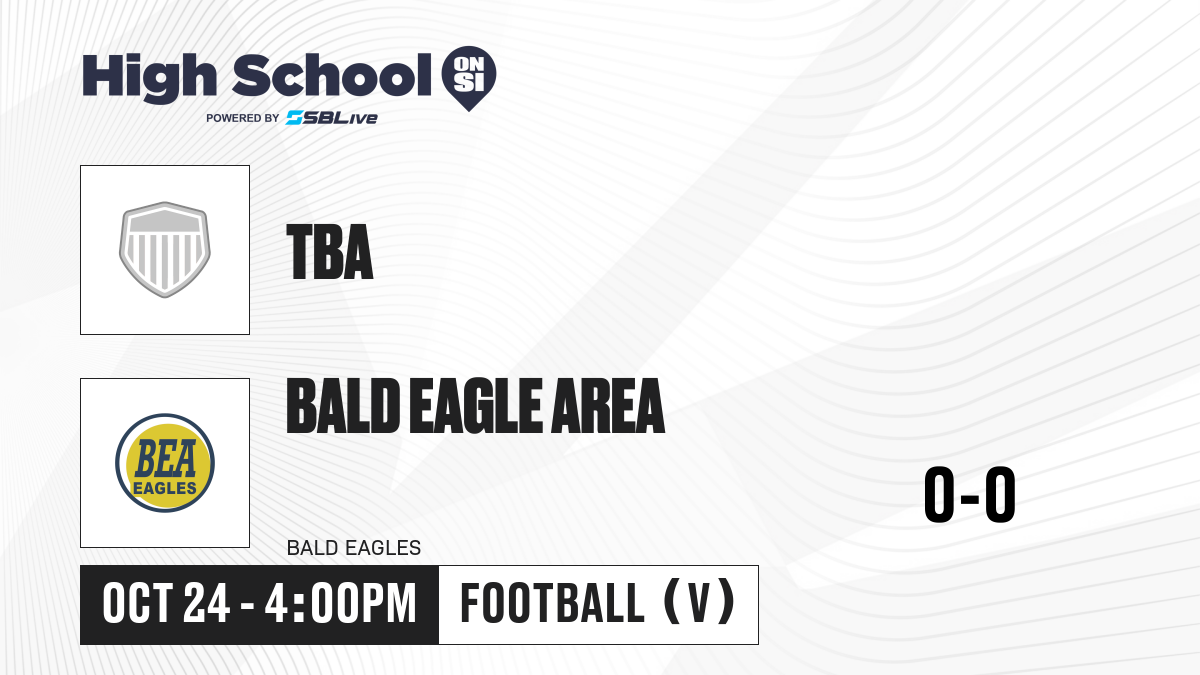 High School ON SI
POWERED BY SBLive

TBA

BEA EAGLES

BALD EAGLE AREA

BALD EAGLES

0-0

OCT 24 - 4:00PM

FOOTBALL (V)